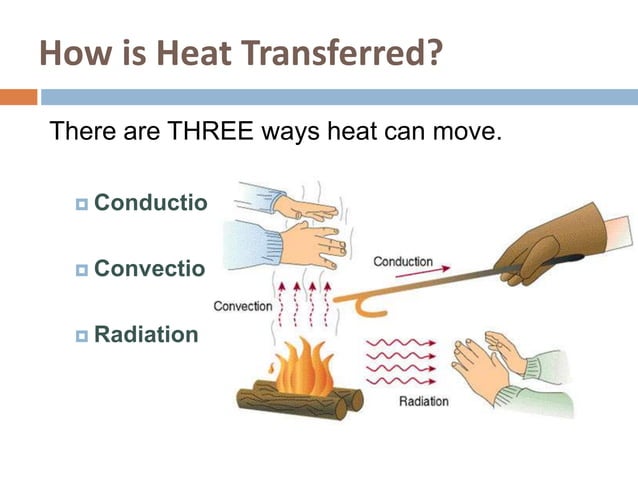 How is Heat Transferred?

There are THREE ways heat can move.

Conductio

Convectio

Radiation

Conduction

Convection

Radiation